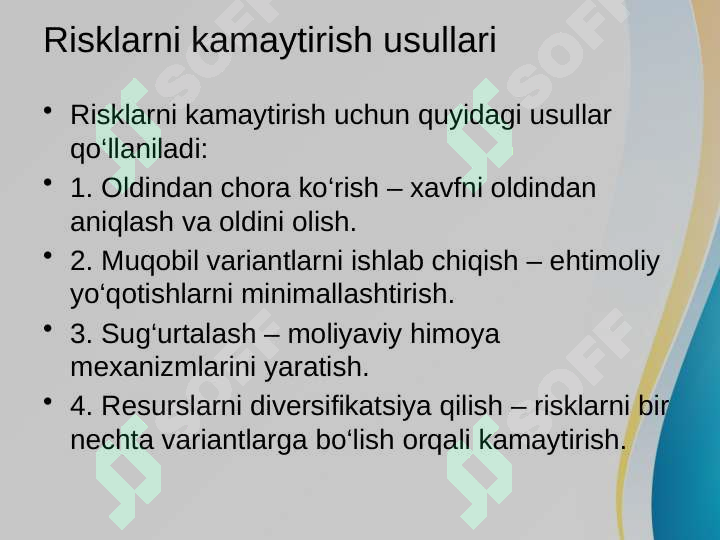 Risklarni kamaytirish usullari

• Risklarni kamaytirish uchun quyidagi usullar qo‘llaniladi:
• 1. Oldindan chora ko‘rish – xavfni oldindan aniqlash va oldini olish.
• 2. Muqobil variantlarni ishlab chiqish – ehtimoliy yo‘qotishlarni minimallashtirish.
• 3. Sug‘urtalash – moliyaviy himoya mexanizmlarini yaratish.
• 4. Resurslarni diversifikatsiya qilish – risklarni bir nechta variantlarga bo‘lish orqali kamaytirish.

SOFF SOFF SOFF SOFF